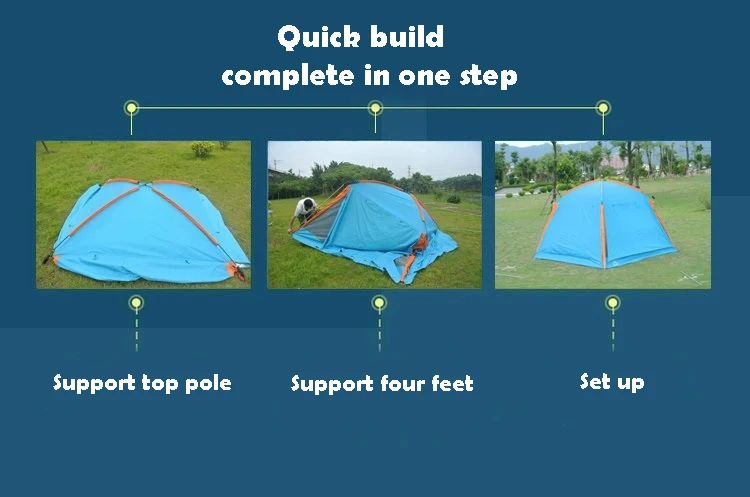 Quick build
complete in one step

Support top pole

Support four feet

Set up